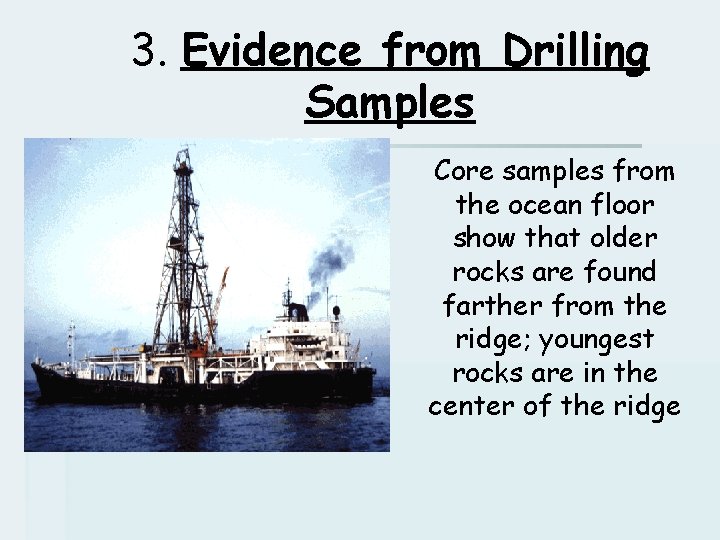 3. Evidence from Drilling Samples

Core samples from the ocean floor show that older rocks are found farther from the ridge; youngest rocks are in the center of the ridge